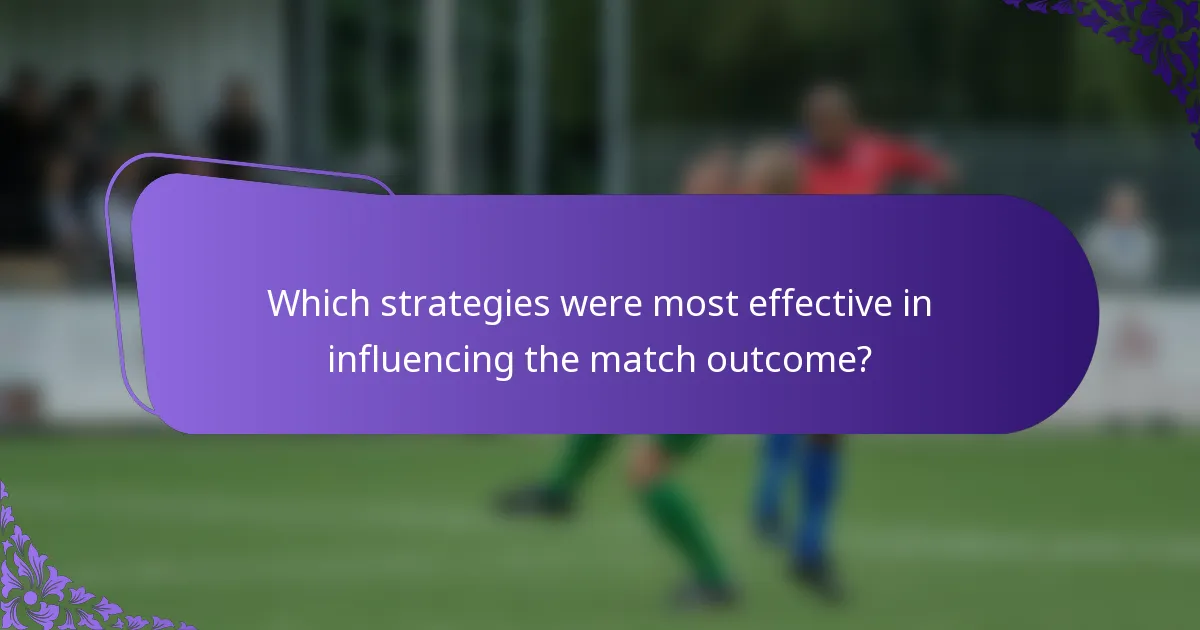 Which strategies were most effective in influencing the match outcome?